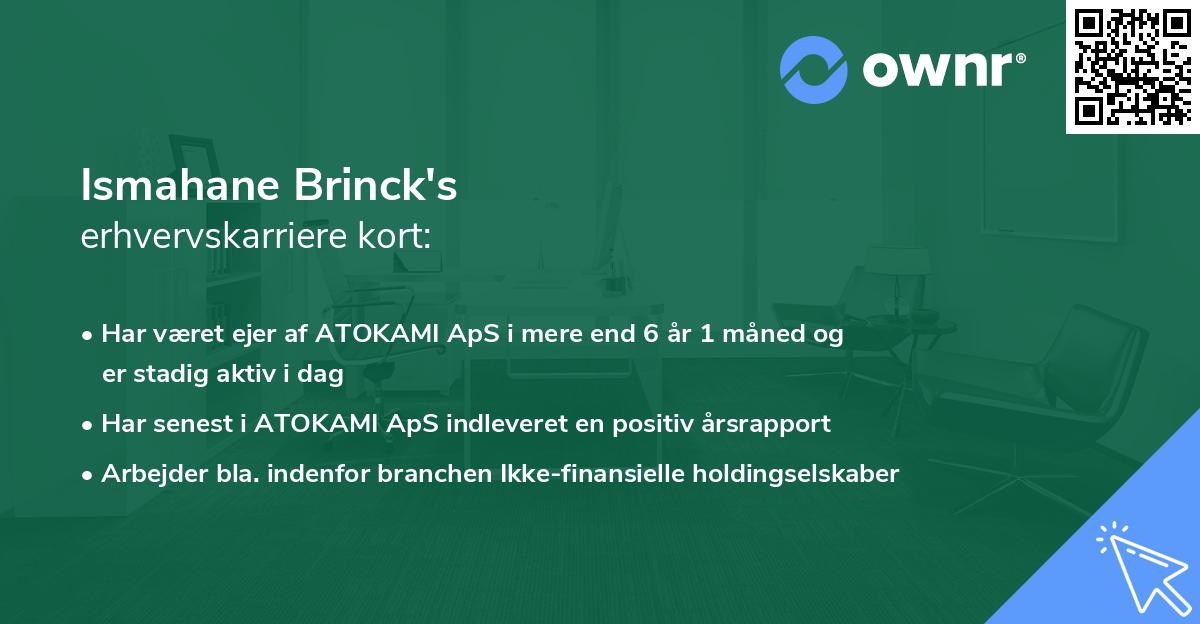 ownr®

Ismahane Brinck's
erhvervskarriere kort:

• Har været ejer af ATOKAMI ApS i mere end 6 år 1 måned og er stadig aktiv i dag
• Har senest i ATOKAMI ApS indleveret en positiv årsrapport
• Arbejder bla. indenfor branchen Ikke-finansielle holdingselskaber